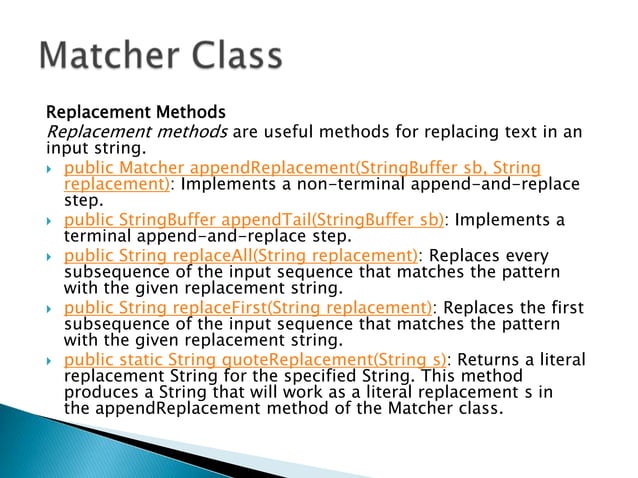 Matcher Class

Replacement Methods

Replacement methods are useful methods for replacing text in an input string.

public Matcher appendReplacement(StringBuffer sb, String replacement): Implements a non-terminal append-and-replace step.

public StringBuffer appendTail(StringBuffer sb): Implements a terminal append-and-replace step.

public String replaceAll(String replacement): Replaces every subsequence of the input sequence that matches the pattern with the given replacement string.

public String replaceFirst(String replacement): Replaces the first subsequence of the input sequence that matches the pattern with the given replacement string.

public static String quoteReplacement(String s): Returns a literal replacement String for the specified String. This method produces a String that will work as a literal replacement s in the appendReplacement method of the Matcher class.